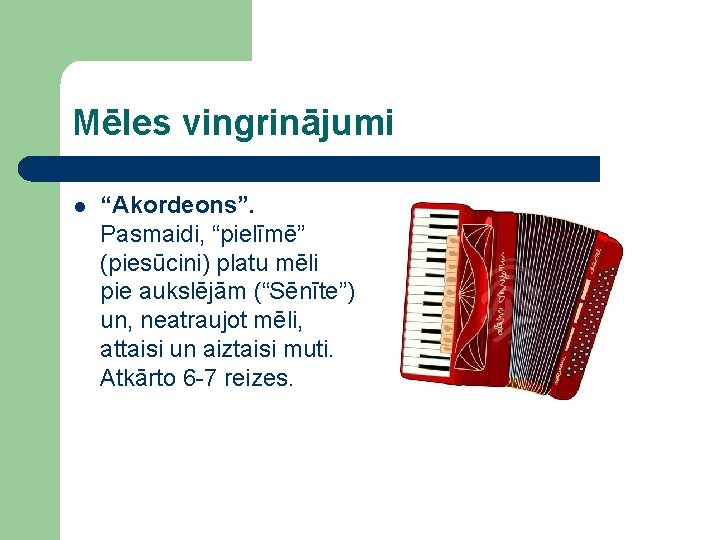 Mēles vingrinājumi

• "Akordeons". Pasmaidi, "pielīmē" (piesūcini) platu mēli pie aukslējām ("Sēnīte") un, neatraujot mēli, attaisi un aiztaisi muti. Atkārto 6-7 reizes.